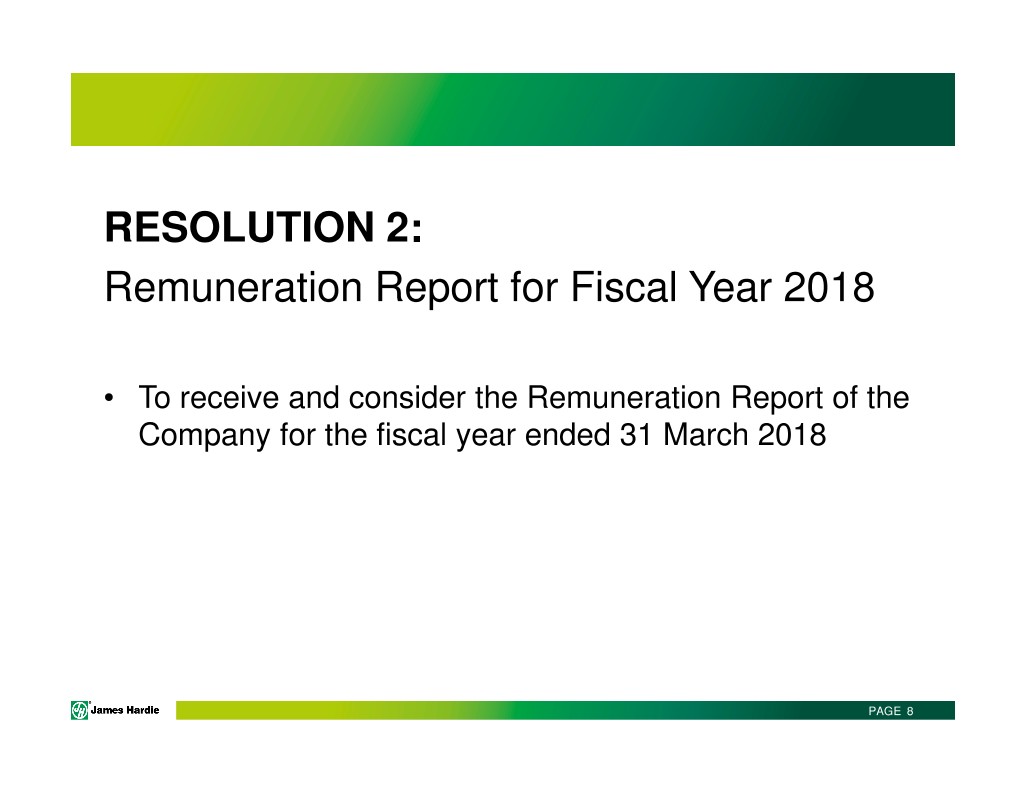 RESOLUTION 2:
Remuneration Report for Fiscal Year 2018

• To receive and consider the Remuneration Report of the Company for the fiscal year ended 31 March 2018

James Hardie

PAGE 8